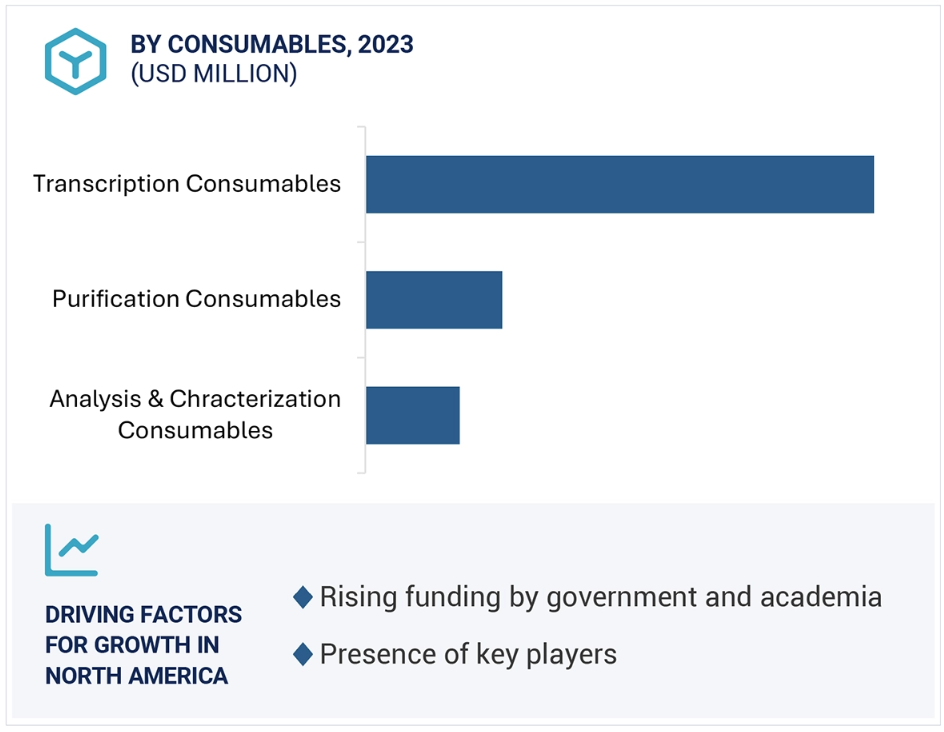 BY CONSUMABLES, 2023
(USD MILLION)

Transcription Consumables

Purification Consumables

Analysis & Chracterization Consumables

DRIVING FACTORS FOR GROWTH IN NORTH AMERICA

◆ Rising funding by government and academia

◆ Presence of key players